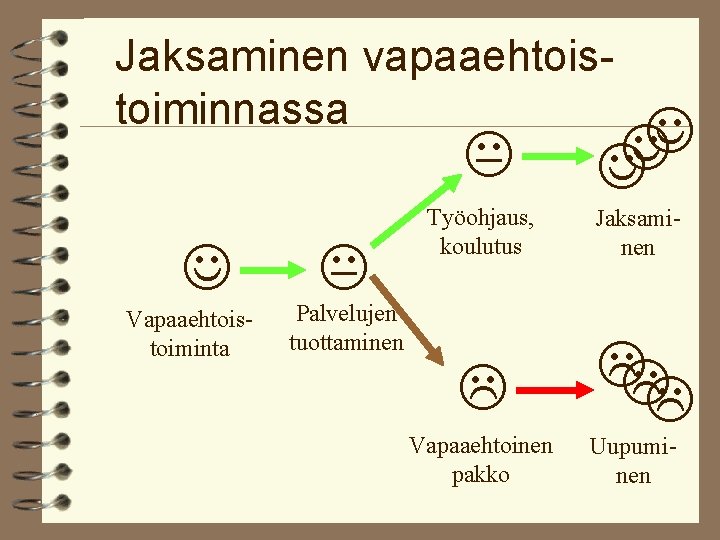 Jaksaminen vapaaehtoistoiminnassa

Vapaaehtoistoiminta

Palvelujen tuottaminen

Työohjaus, koulutus

Jaksaminen

Vapaaehtoinen pakko

Uupuminen